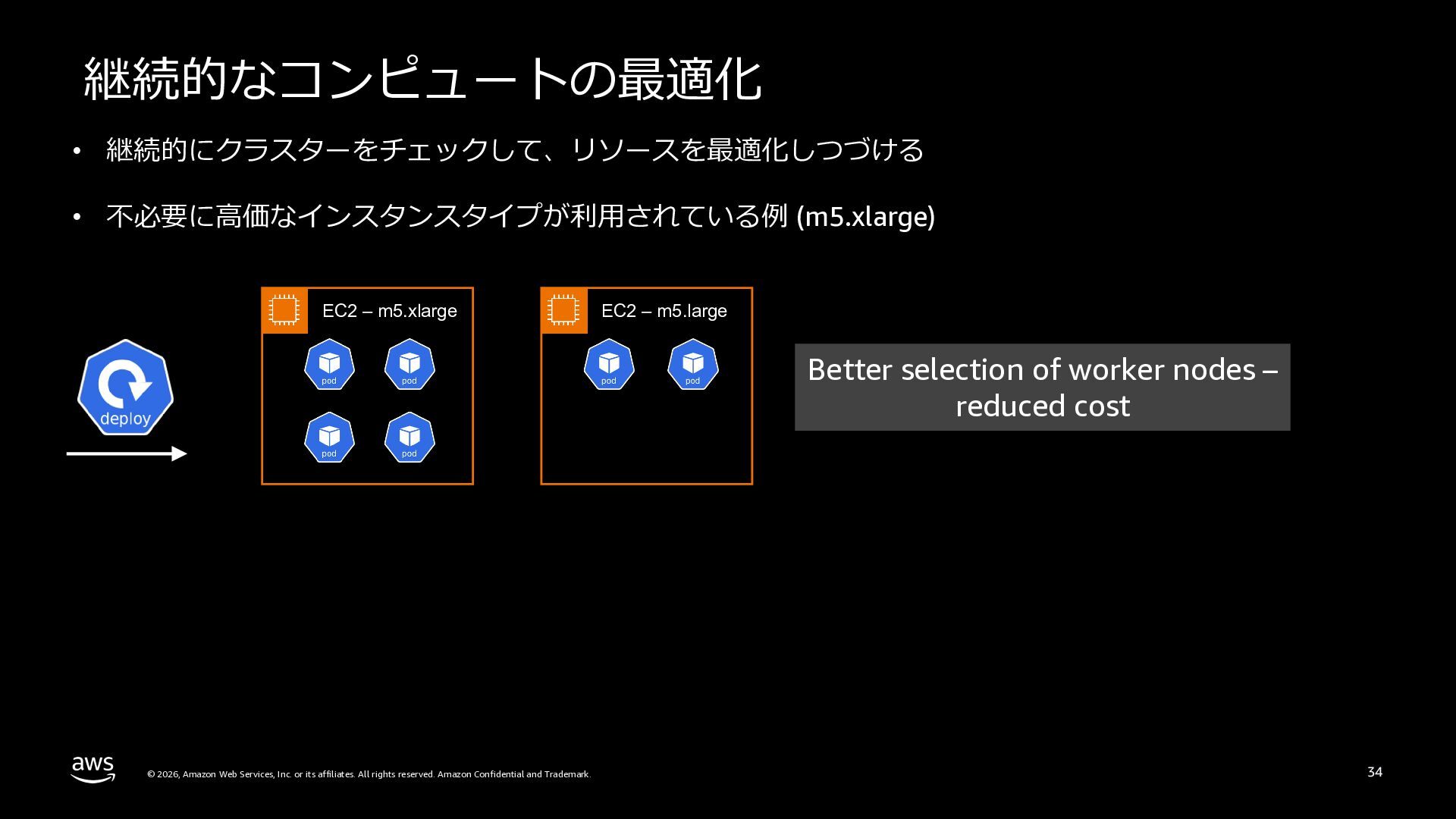 継続的なコンピュートの最適化

• 継続的にクラスターをチェックして、リソースを最適化しつづける

• 不必要に高価なインスタンスタイプが利用されている例 (m5.xlarge)

deploy

EC2 – m5.xlarge

pod pod pod pod

EC2 – m5.large

pod pod

Better selection of worker nodes – reduced cost

aws

© 2026, Amazon Web Services, Inc. or its affiliates. All rights reserved. Amazon Confidential and Trademark.

34